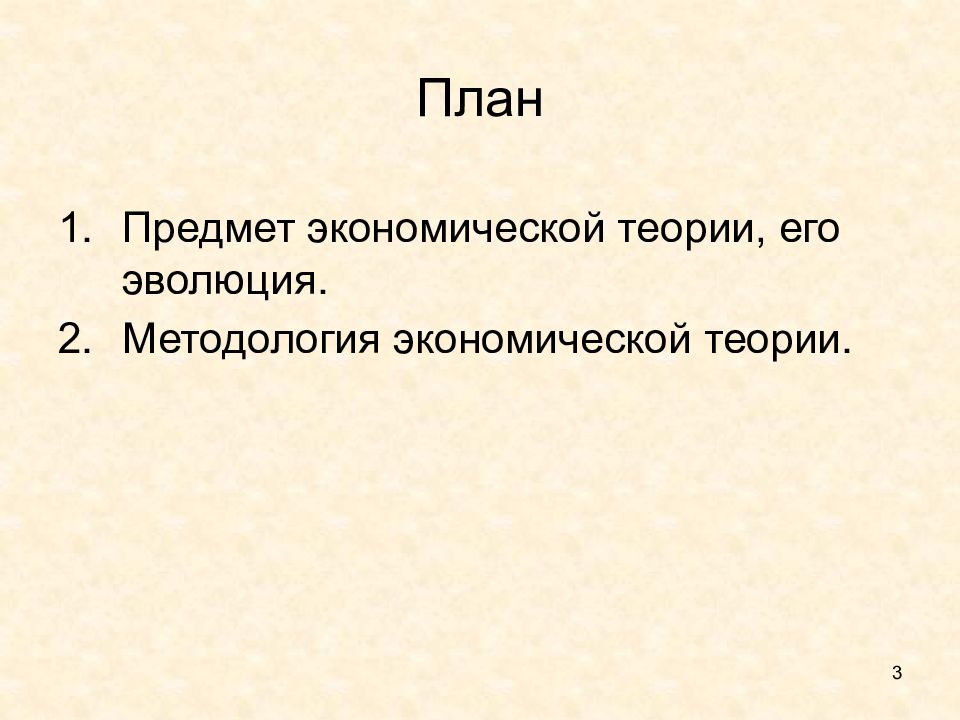 План

1. Предмет экономической теории, его эволюция.
2. Методология экономической теории.

3